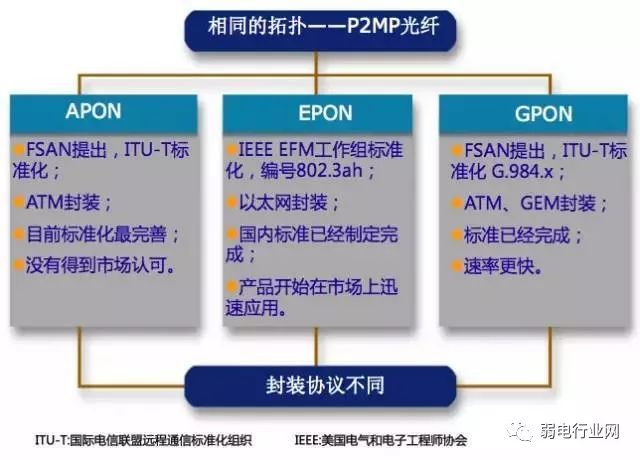 相同的拓扑——P2MP光纤

APON

FSAN提出，ITU-T标准化；

ATM封装；

目前标准化最完善；

没有得到市场认可。

EPON

IEEE EFM工作组标准化，编号802.3ah；

以太网封装；

国内标准已经制定完成；

产品开始在市场上迅速应用。

GPON

FSAN提出，ITU-T标准化 G.984.x；

ATM、GEM封装；

标准已经完成；

速率更快。

封装协议不同

ITU-T:国际电信联盟远程通信标准化组织

IEEE:美国电气和电子工程师协会

弱电行业网